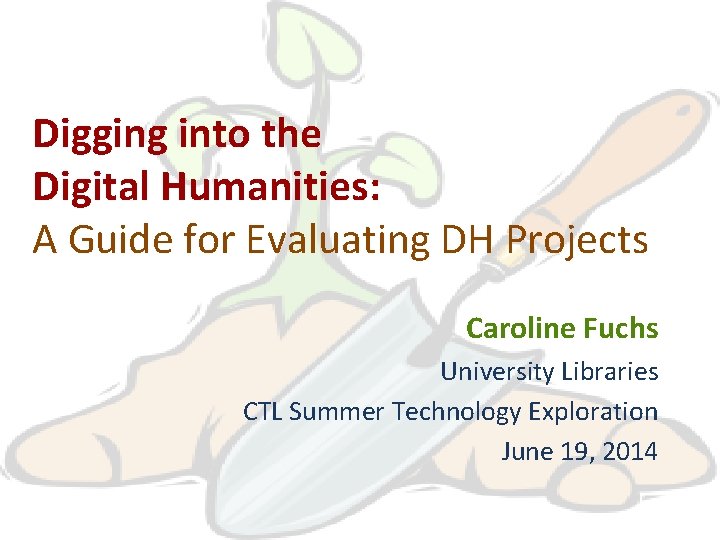 Digging into the Digital Humanities:
A Guide for Evaluating DH Projects

Caroline Fuchs
University Libraries
CTL Summer Technology Exploration
June 19, 2014